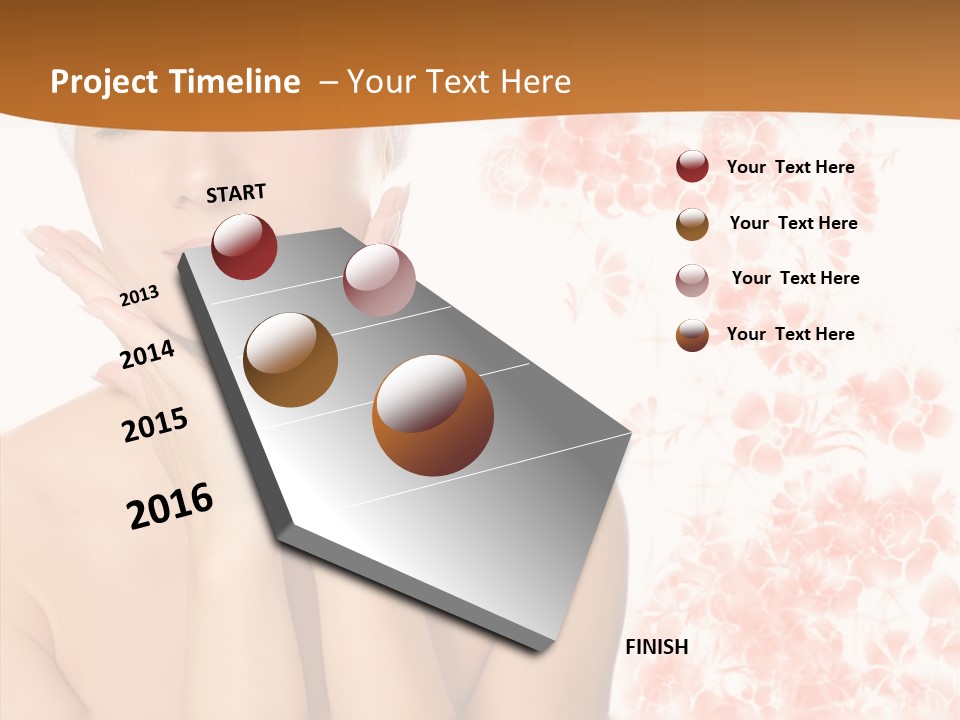 Project Timeline – Your Text Here

START

2013

2014

2015

2016

FINISH

Your Text Here

Your Text Here

Your Text Here

Your Text Here